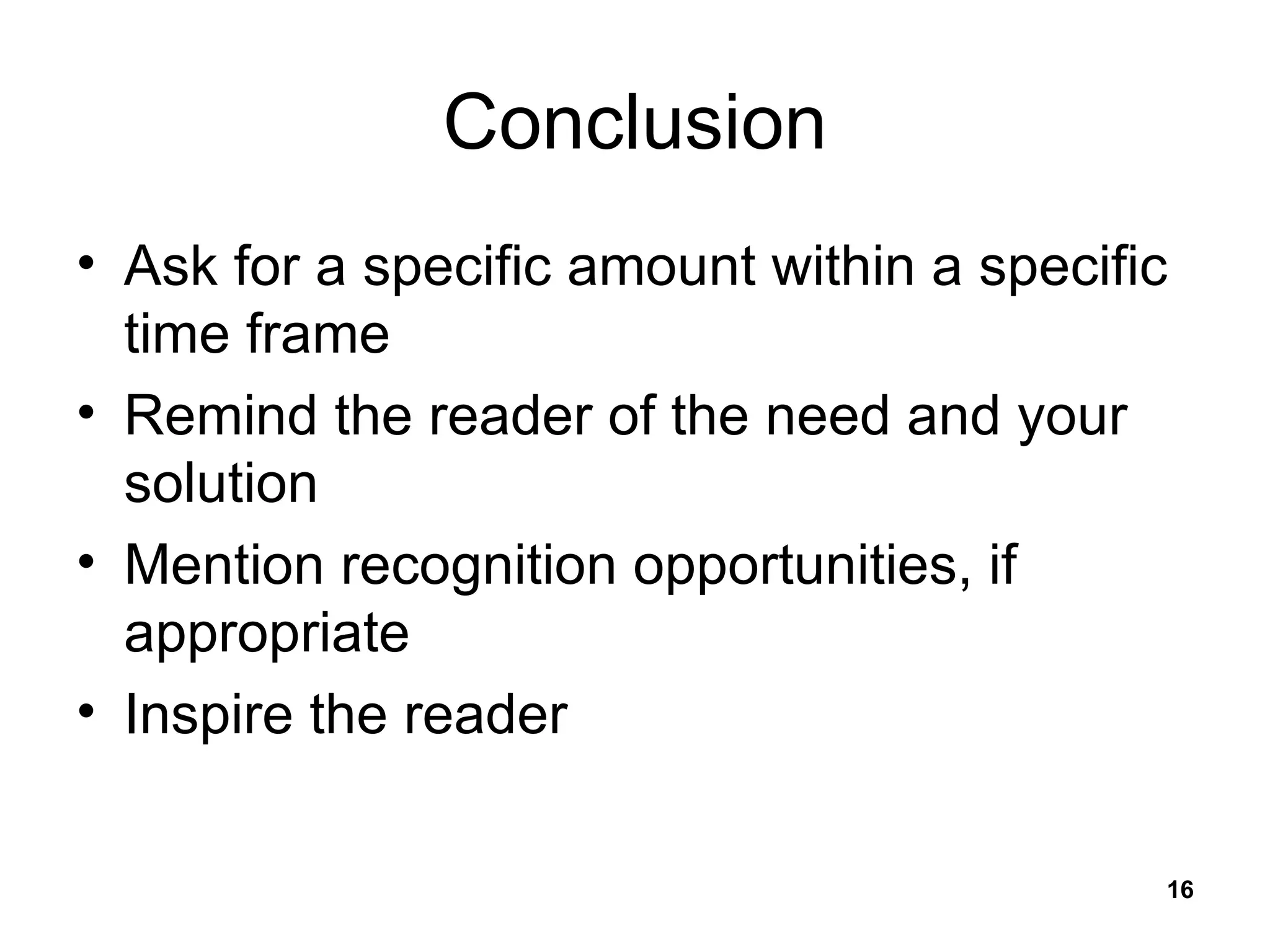 Conclusion

• Ask for a specific amount within a specific time frame
• Remind the reader of the need and your solution
• Mention recognition opportunities, if appropriate
• Inspire the reader

16